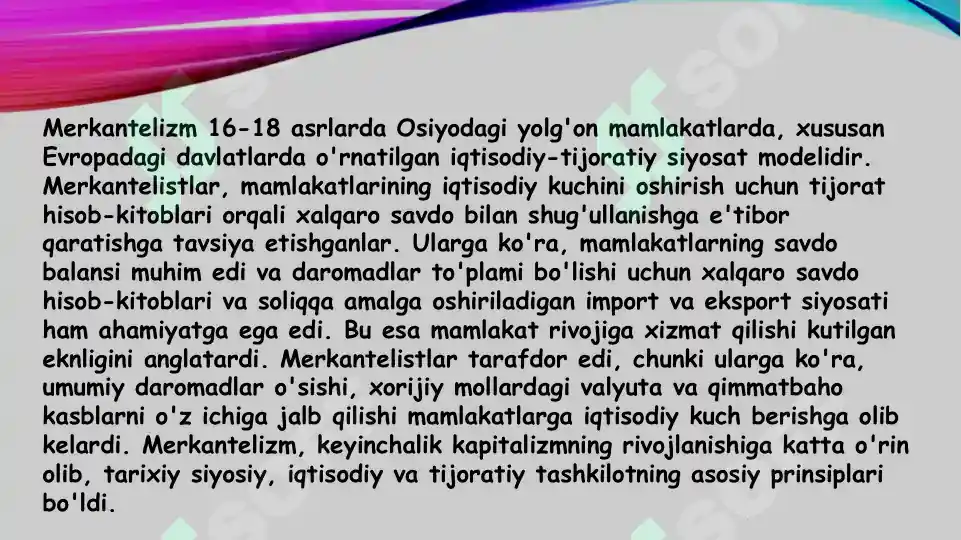 Merkantelizm 16-18 asrlarda Osiyodagi yolg'on mamlakatlarda, xususan Evropadagi davlatlarda o'rnatilgan iqtisodiy-tijoratiy siyosat modelidir. Merkantelistlar, mamlakatlarining iqtisodiy kuchini oshirish uchun tijorat hisob-kitoblari orqali xalqaro savdo bilan shug'ullanishga e'tibor qaratishga tavsiya etishganlar. Ularga ko'ra, mamlakatlarning savdo balansi muhim edi va daromadlar to'plami bo'lishi uchun xalqaro savdo hisob-kitoblari va soliqqa amalga oshiriladigan import va eksport siyosati ham ahamiyatga ega edi. Bu esa mamlakat rivojiga xizmat qilishi kutilgan eknligini anglatardi. Merkantelistlar tarafdor edi, chunki ularga ko'ra, umumiy daromadlar o'sishi, xorijiy mollardagi valyuta va qimmatbaho kasblarni o'z ichiga jalb qilishi mamlakatlarga iqtisodiy kuch berishga olib kelardi. Merkantelizm, keyinchalik kapitalizmning rivojlanishiga katta o'rin olib, tarixiy siyosiy, iqtisodiy va tijoratiy tashkilotning asosiy prinsiplari bo'ldi.